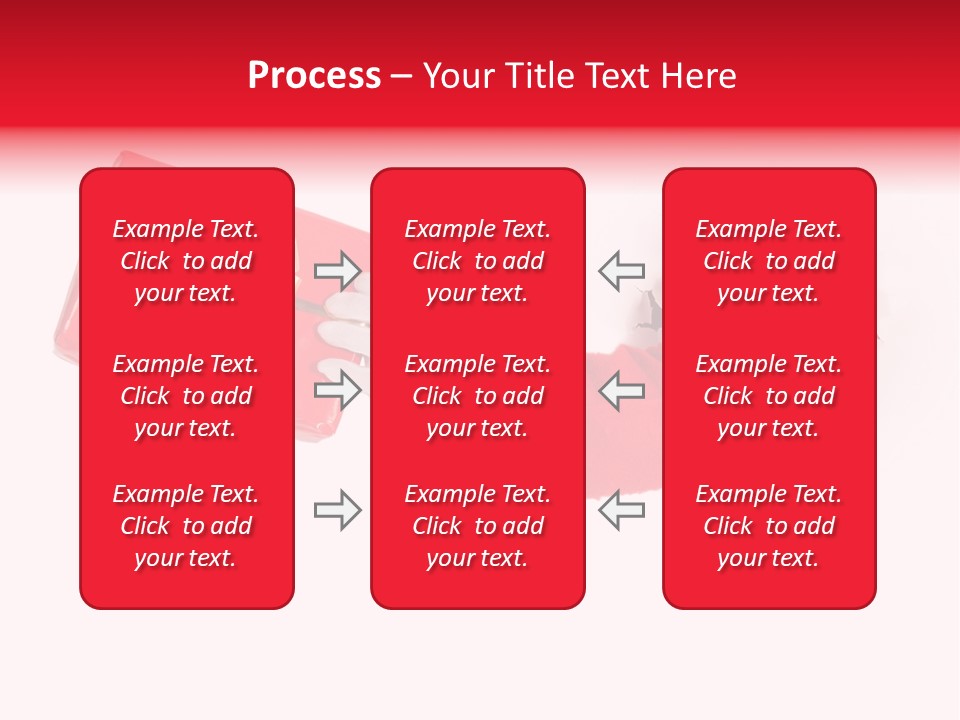 Process – Your Title Text Here

Example Text. Click to add your text.

Example Text. Click to add your text.

Example Text. Click to add your text.

Example Text. Click to add your text.

Example Text. Click to add your text.

Example Text. Click to add your text.

Example Text. Click to add your text.

Example Text. Click to add your text.

Example Text. Click to add your text.